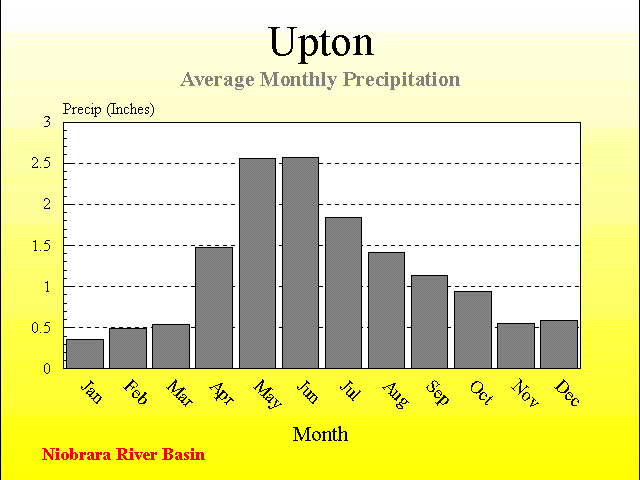 Upton
Average Monthly Precipitation

Precip (Inches)

3
2.5
2
1.5
1
0.5
0

Jan Feb Mar Apr May Jun Jul Aug Sep Oct Nov Dec

Month

Niobrara River Basin